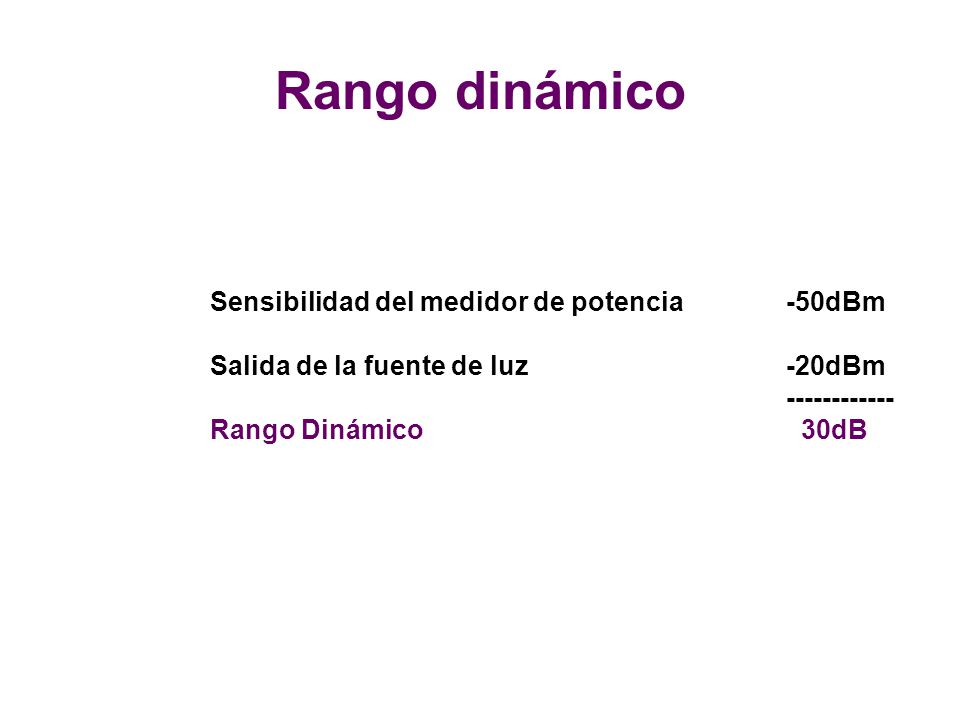 Rango dinámico

Sensibilidad del medidor de potencia -50dBm

Salida de la fuente de luz -20dBm
------------
Rango Dinámico 30dB